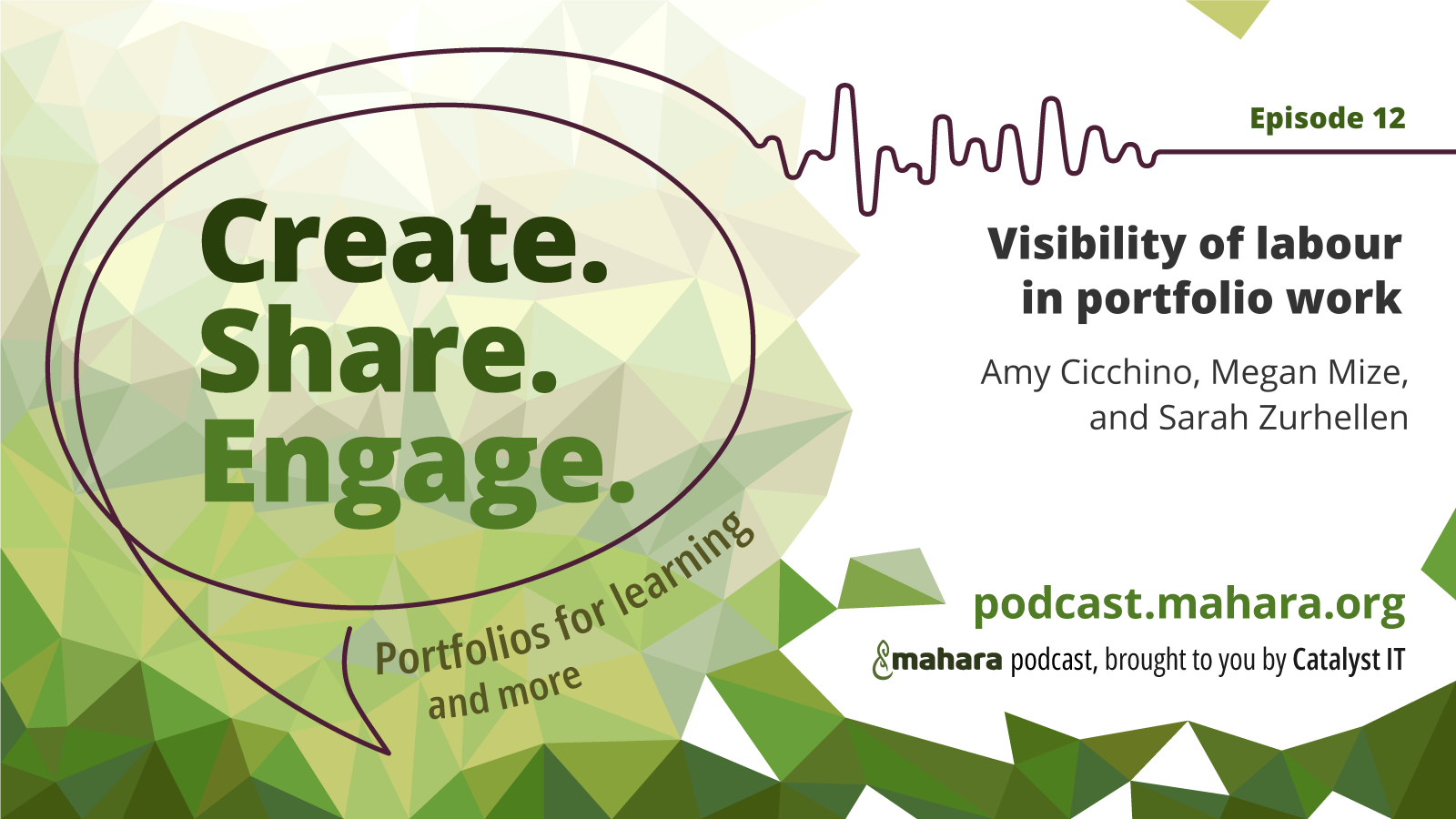 Create.
Share.
Engage.

Portfolios for learning and more

Episode 12

Visibility of labour in portfolio work

Amy Cicchino, Megan Mize, and Sarah Zurhellen

podcast.mahara.org

mahara podcast, brought to you by Catalyst IT